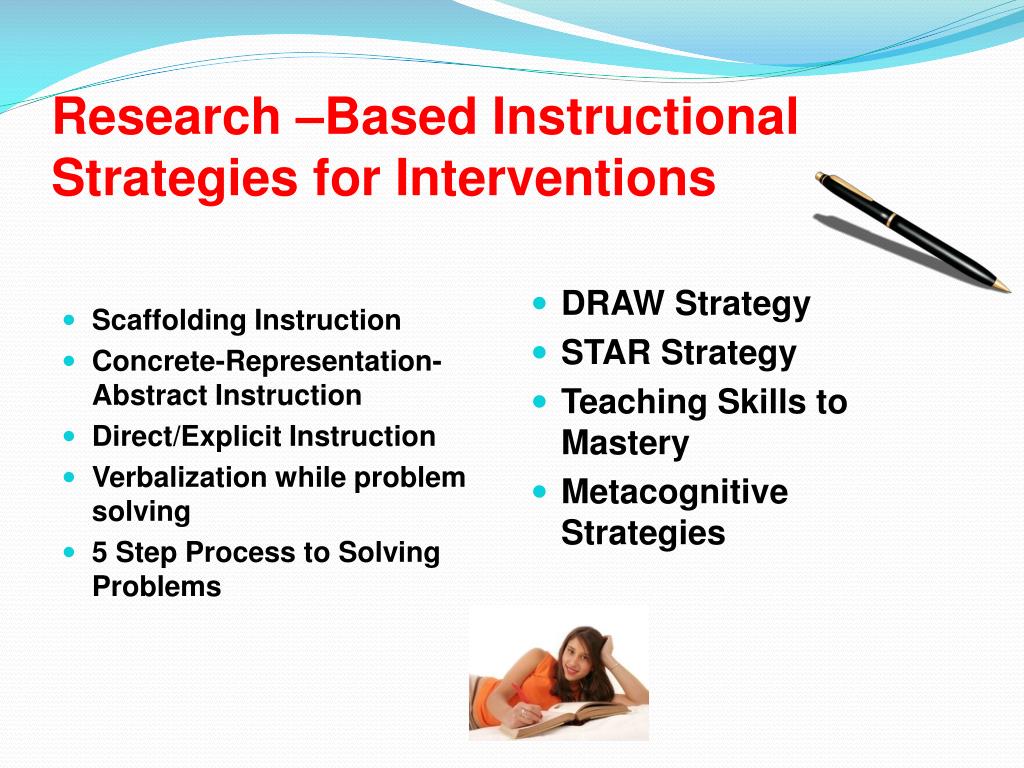 Research –Based Instructional Strategies for Interventions

- Scaffolding Instruction
- Concrete-Representation-Abstract Instruction
- Direct/Explicit Instruction
- Verbalization while problem solving
- 5 Step Process to Solving Problems

- DRAW Strategy
- STAR Strategy
- Teaching Skills to Mastery
- Metacognitive Strategies